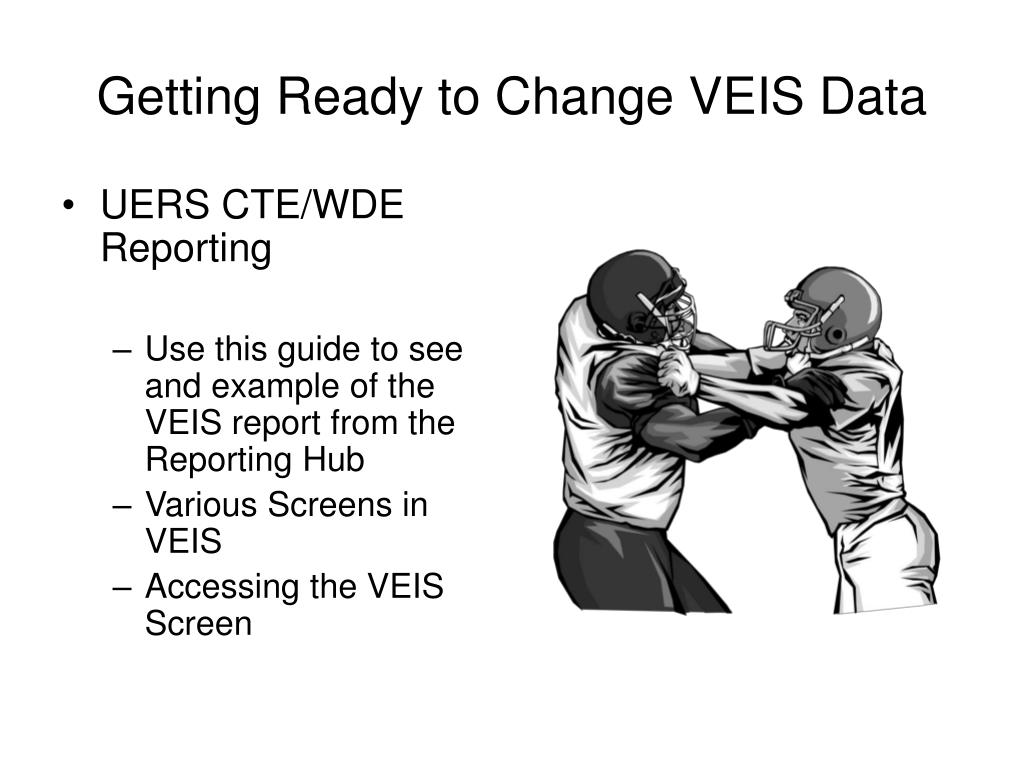 Getting Ready to Change VEIS Data

• UERS CTE/WDE Reporting

– Use this guide to see and example of the VEIS report from the Reporting Hub
– Various Screens in VEIS
– Accessing the VEIS Screen